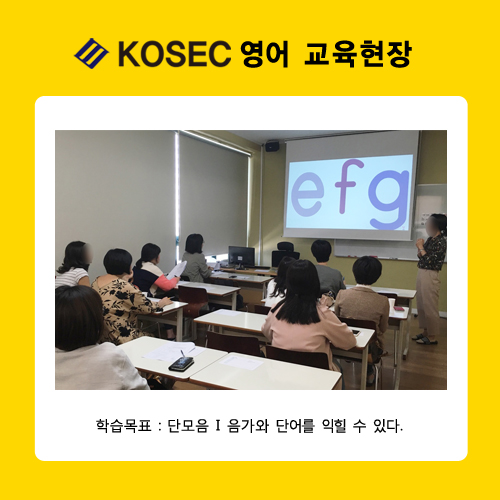 KOSEC 영어 교육현장

efg

학습목표 : 단모음 I 음가와 단어를 익힐 수 있다.